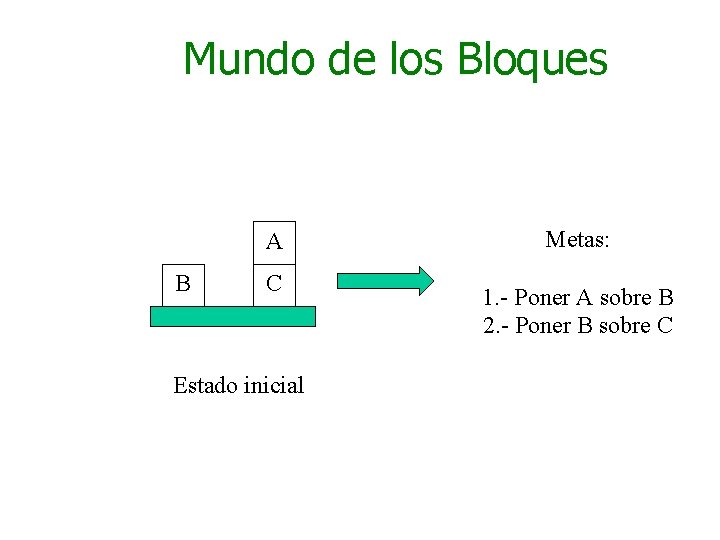 Mundo de los Bloques

A

B

C

Estado inicial

Metas:

1.- Poner A sobre B
2.- Poner B sobre C